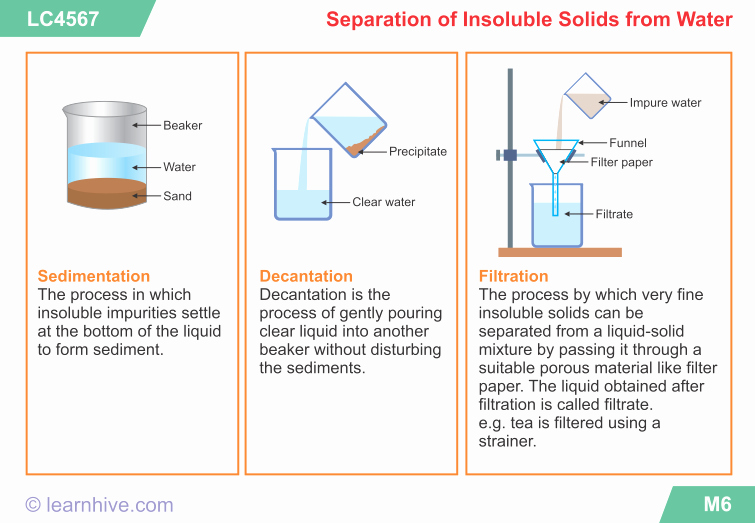 LC4567

Separation of Insoluble Solids from Water

Beaker
Water
Sand

Sedimentation
The process in which insoluble impurities settle at the bottom of the liquid to form sediment.

Precipitate
Clear water

Decantation
Decantation is the process of gently pouring clear liquid into another beaker without disturbing the sediments.

Impure water
Funnel
Filter paper
Filtrate

Filtration
The process by which very fine insoluble solids can be separated from a liquid-solid mixture by passing it through a suitable porous material like filter paper. The liquid obtained after filtration is called filtrate.
e.g. tea is filtered using a strainer.

© learnhive.com

M6